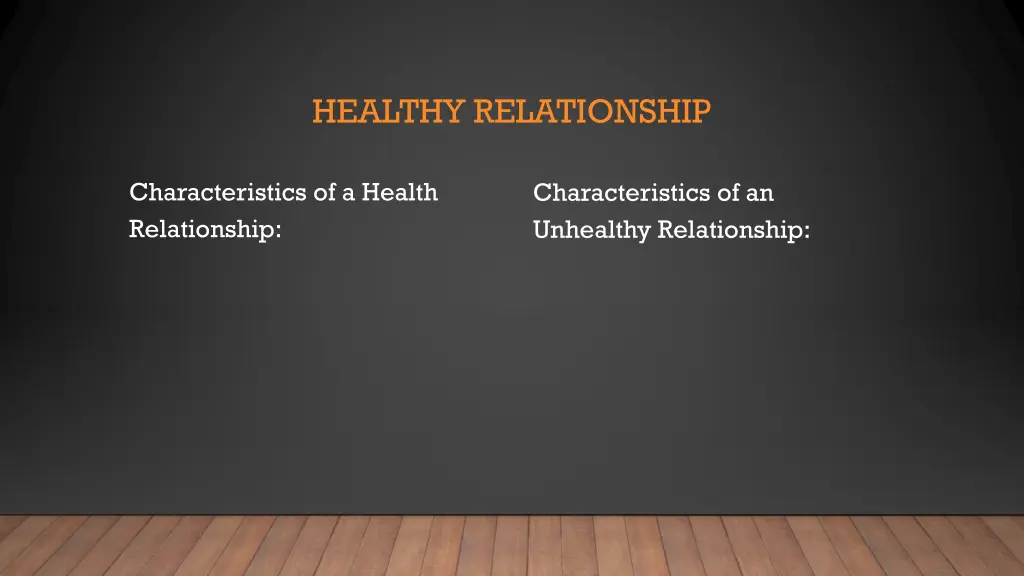 HEALTHY RELATIONSHIP

Characteristics of a Health Relationship:

Characteristics of an Unhealthy Relationship: